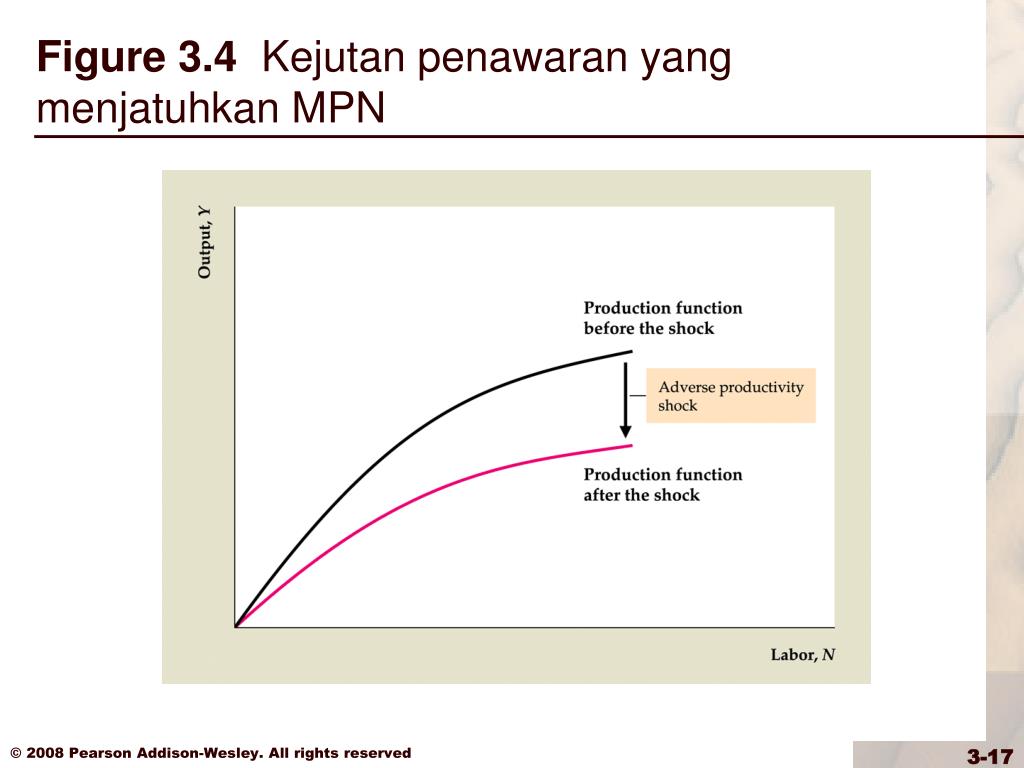 Figure 3.4 Kejutan penawaran yang menjatuhkan MPN

Output, $Y$

Production function before the shock

Adverse productivity shock

Production function after the shock

Labor, $N$

© 2008 Pearson Addison-Wesley. All rights reserved

3-17